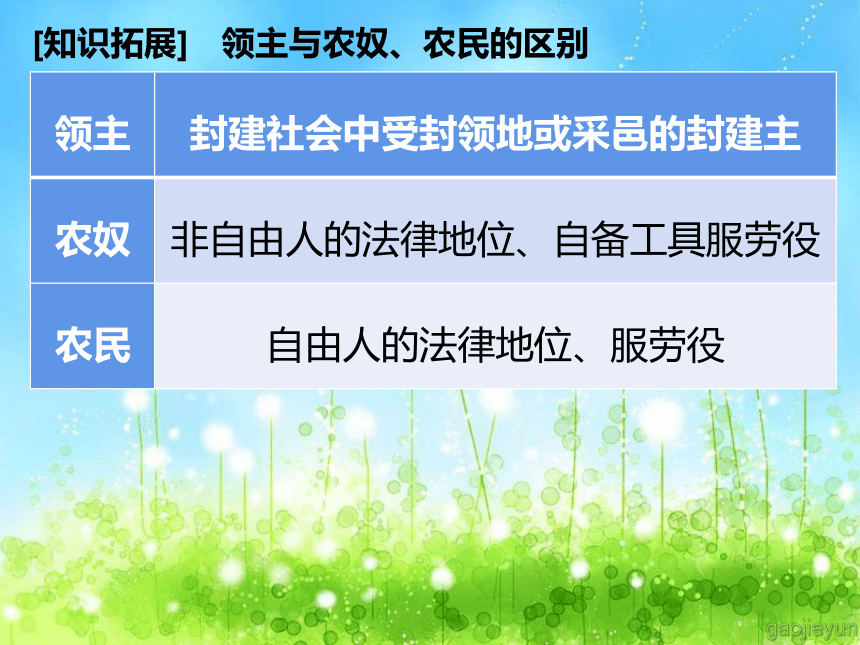 [知识拓展]　领主与农奴、农民的区别

| 领主 | 封建社会中受封领地或采邑的封建主 |
|---|---|
| 农奴 | 非自由人的法律地位、自备工具服劳役 |
| 农民 | 自由人的法律地位、服劳役 |

gaojieyun